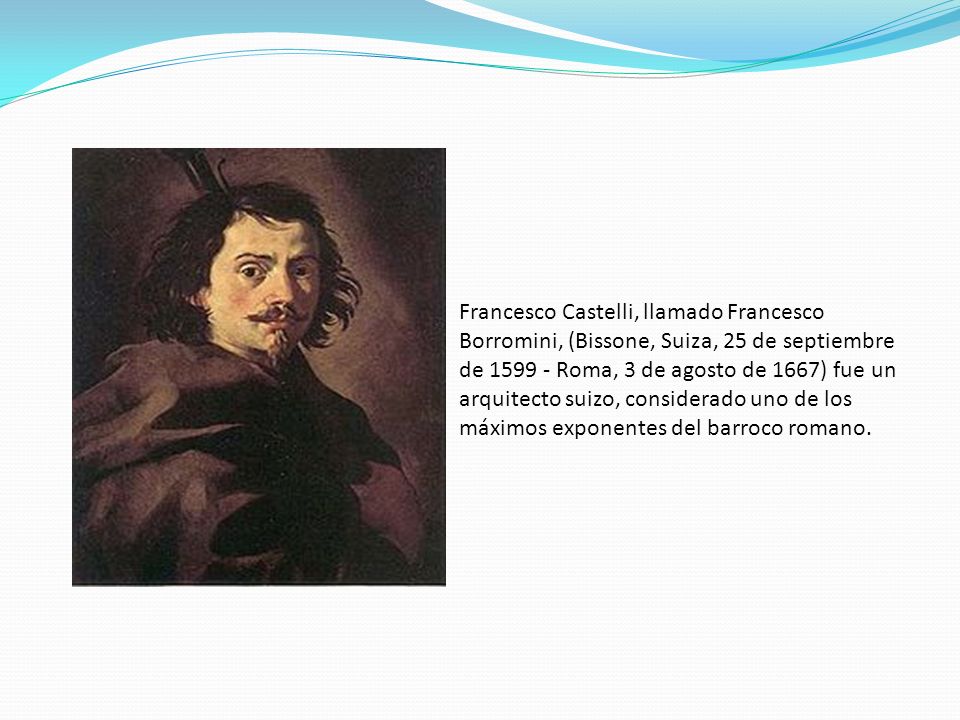 Francesco Castelli, llamado Francesco Borromini, (Bissone, Suiza, 25 de septiembre de 1599 - Roma, 3 de agosto de 1667) fue un arquitecto suizo, considerado uno de los máximos exponentes del barroco romano.